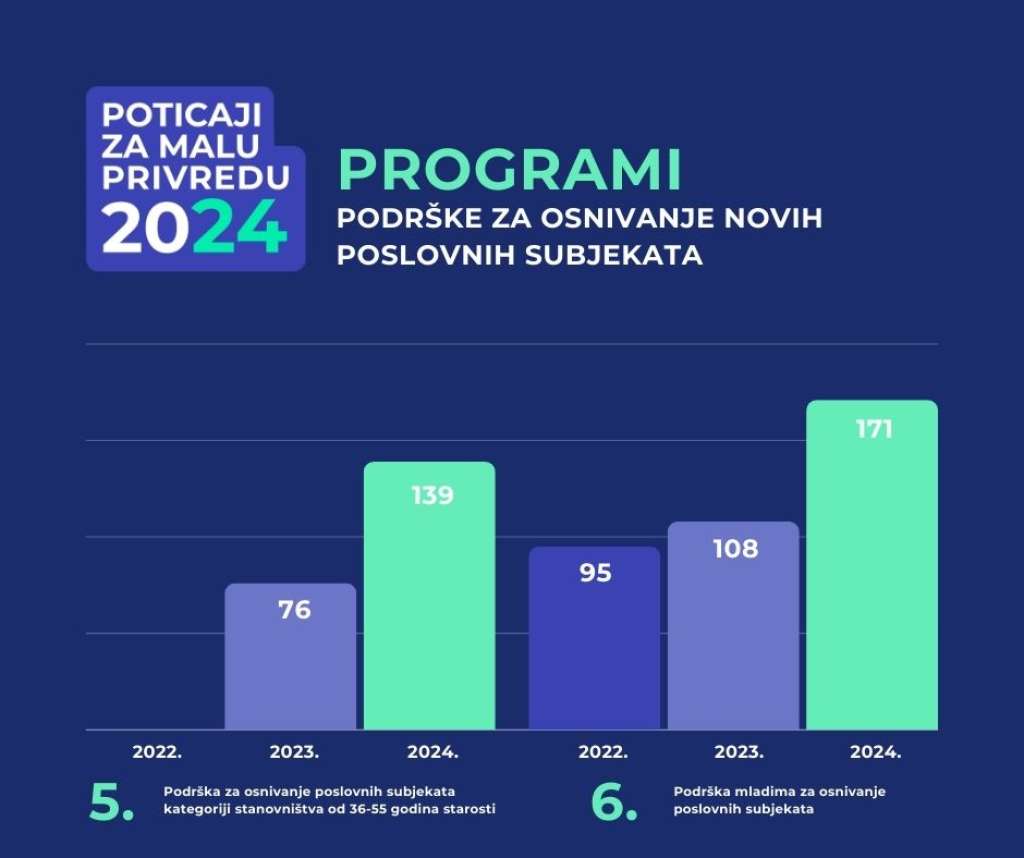 POTICAJI ZA MALU PRIVREDU 2024

PROGRAMI

PODRŠKE ZA OSNIVANJE NOVIH POSLOVNIH SUBJEKATA

76
139
95
108
171

2022.
2023.
2024.
2022.
2023.
2024.

5. Podrška za osnivanje poslovnih subjekata kategoriji stanovništva od 36-55 godina starosti

6. Podrška mladima za osnivanje poslovnih subjekata